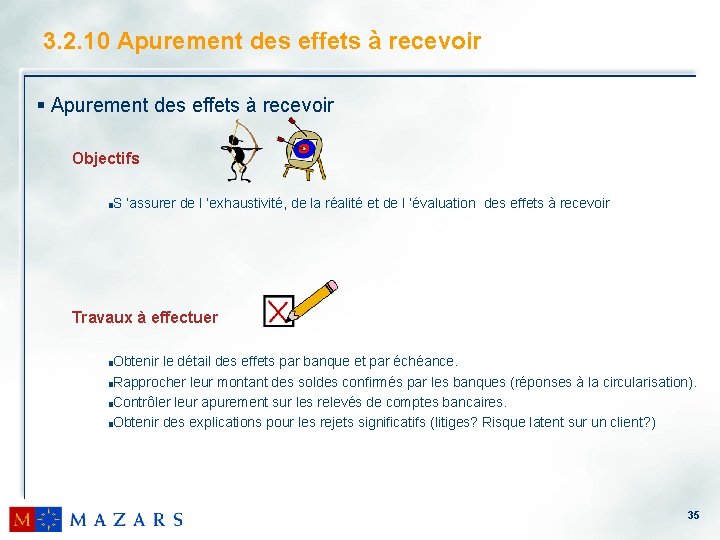 3.2.10 Apurement des effets à recevoir

▪ Apurement des effets à recevoir

Objectifs

▪S 'assurer de l 'exhaustivité, de la réalité et de l 'évaluation des effets à recevoir

Travaux à effectuer

▪Obtenir le détail des effets par banque et par échéance.
▪Rapprocher leur montant des soldes confirmés par les banques (réponses à la circularisation).
▪Contrôler leur apurement sur les relevés de comptes bancaires.
▪Obtenir des explications pour les rejets significatifs (litiges? Risque latent sur un client?)

M MAZARS

35